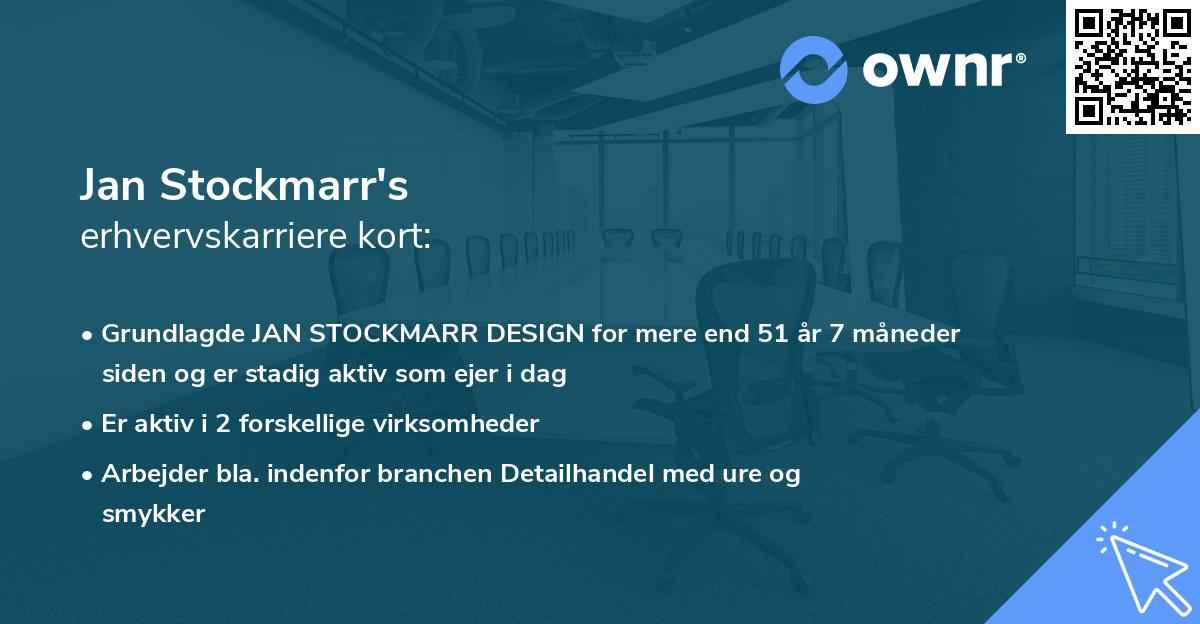 ownr®

Jan Stockmarr's
erhvervskarriere kort:

• Grundlagde JAN STOCKMARR DESIGN for mere end 51 år 7 måneder siden og er stadig aktiv som ejer i dag

• Er aktiv i 2 forskellige virksomheder

• Arbejder bla. indenfor branchen Detailhandel med ure og smykker